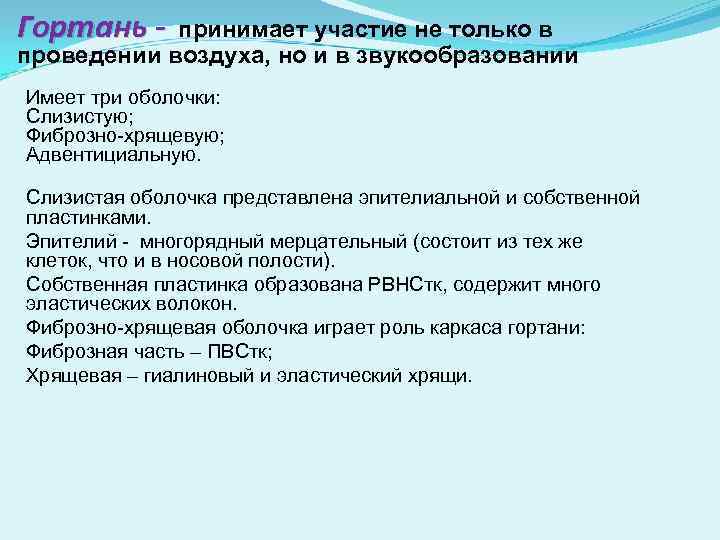 Гортань - принимает участие не только в проведении воздуха, но и в звукообразовании

Имеет три оболочки:
Слизистую;
Фиброзно-хрящевую;
Адвентициальную.

Слизистая оболочка представлена эпителиальной и собственной пластинками.

Эпителий - многорядный мерцательный (состоит из тех же клеток, что и в носовой полости).

Собственная пластинка образована РВНСтк, содержит много эластических волокон.

Фиброзно-хрящевая оболочка играет роль каркаса гортани:

Фиброзная часть – ПВСтк;

Хрящевая – гиалиновый и эластический хрящи.